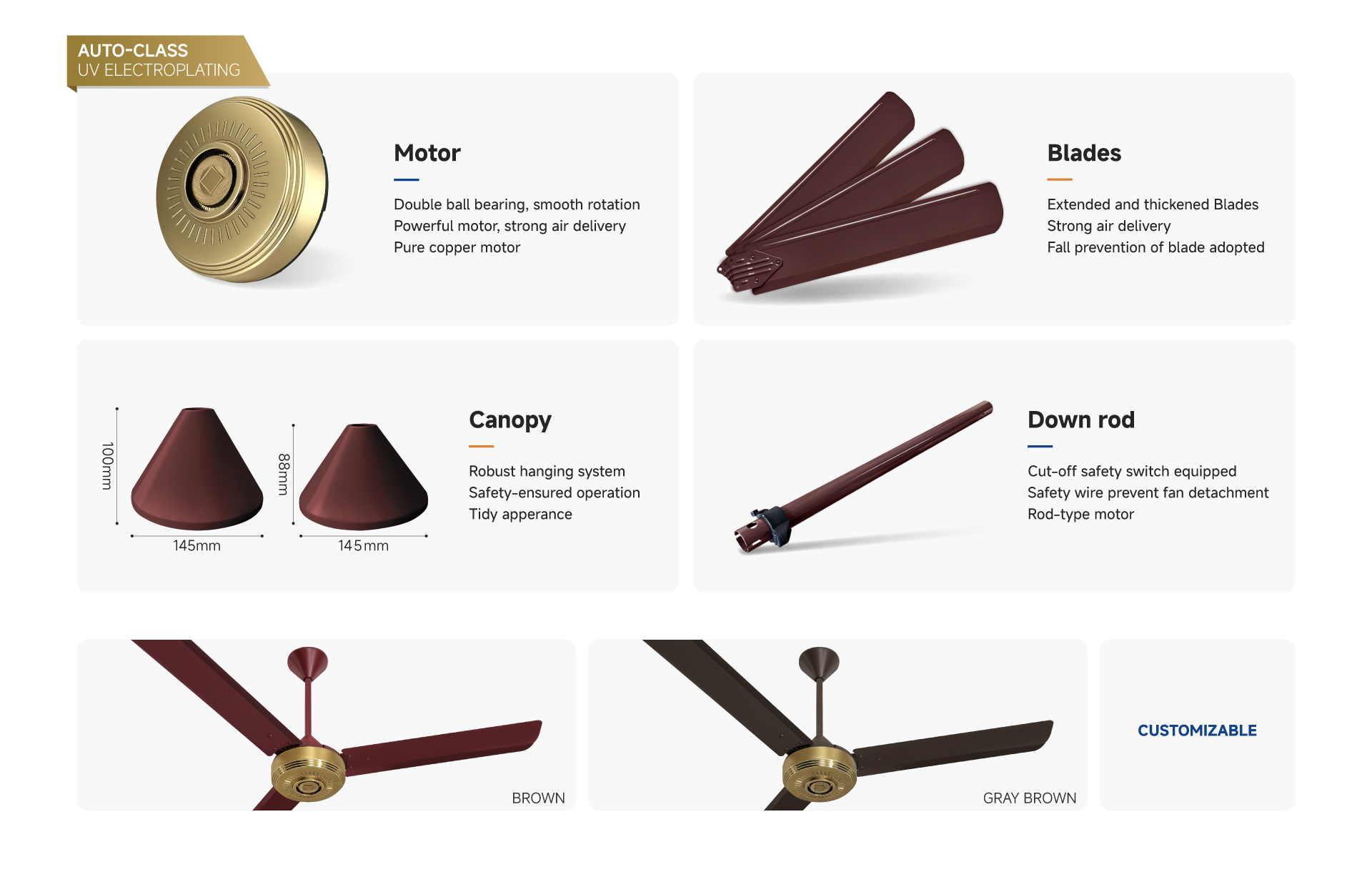 AUTO-CLASS
UV ELECTROPLATING

Motor

Double ball bearing, smooth rotation
Powerful motor, strong air delivery
Pure copper motor

Blades

Extended and thickened Blades
Strong air delivery
Fall prevention of blade adopted

100mm

145mm

88mm

145mm

Canopy

Robust hanging system
Safety-ensured operation
Tidy apperance

Down rod

Cut-off safety switch equipped
Safety wire prevent fan detachment
Rod-type motor

BROWN

GRAY BROWN

CUSTOMIZABLE